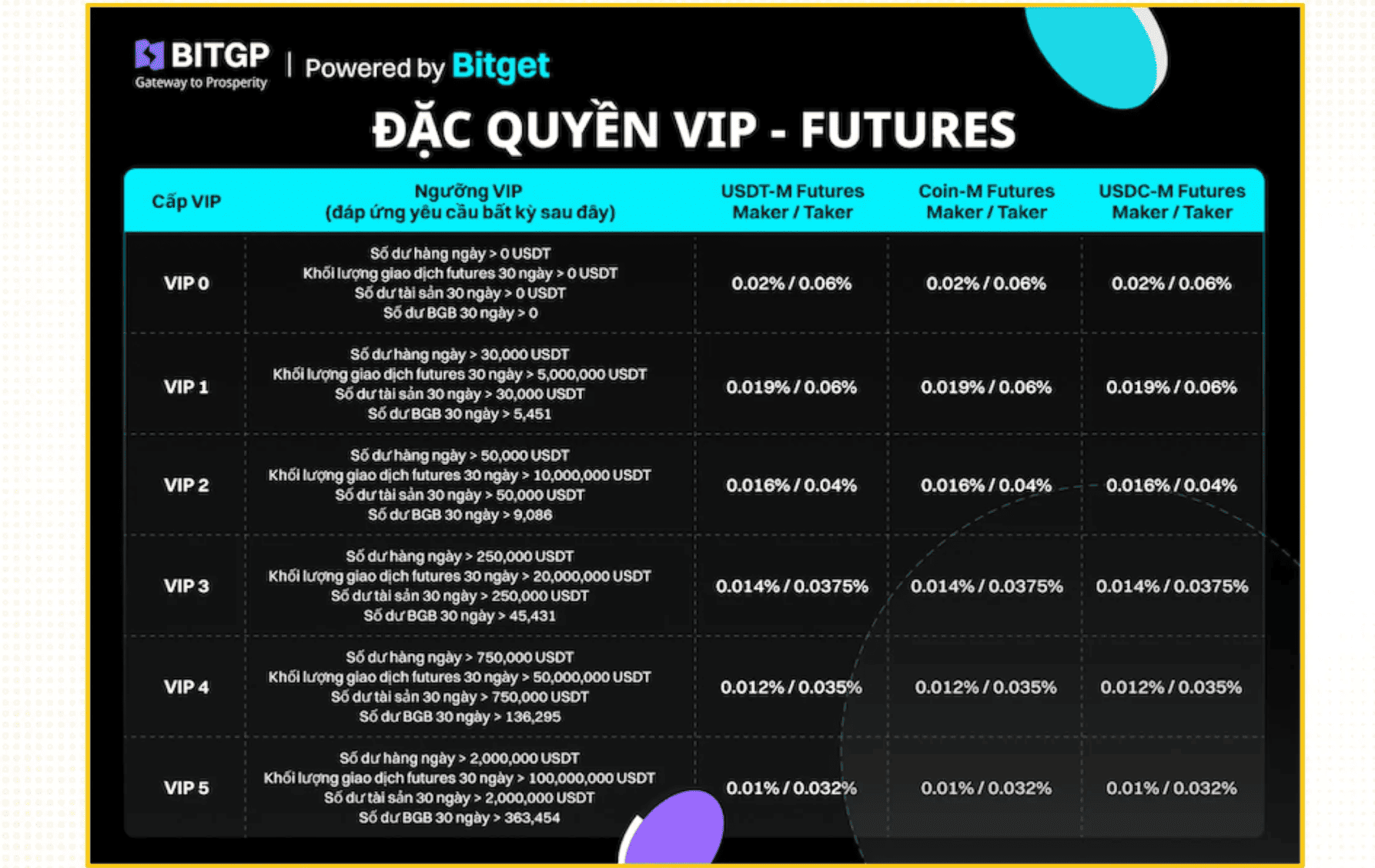 BITGP
Gateway to Prosperity
| Powered by Bitget

ĐẶC QUYỀN VIP - FUTURES

| Cấp VIP | Ngưỡng VIP (đáp ứng yêu cầu bất kỳ sau đây) | USDT-M Futures Maker / Taker | Coin-M Futures Maker / Taker | USDC-M Futures Maker / Taker |
|---|---|---|---|---|
| VIP 0 | Số dư hàng ngày > 0 USDT Khối lượng giao dịch futures 30 ngày > 0 USDT Số dư tài sản 30 ngày > 0 USDT Số dư BGB 30 ngày > 0 | 0.02% / 0.06% | 0.02% / 0.06% | 0.02% / 0.06% |
| VIP 1 | Số dư hàng ngày > 30,000 USDT Khối lượng giao dịch futures 30 ngày > 5,000,000 USDT Số dư tài sản 30 ngày > 30,000 USDT Số dư BGB 30 ngày > 5,451 | 0.019% / 0.06% | 0.019% / 0.06% | 0.019% / 0.06% |
| VIP 2 | Số dư hàng ngày > 50,000 USDT Khối lượng giao dịch futures 30 ngày > 10,000,000 USDT Số dư tài sản 30 ngày > 50,000 USDT Số dư BGB 30 ngày > 9,086 | 0.016% / 0.04% | 0.016% / 0.04% | 0.016% / 0.04% |
| VIP 3 | Số dư hàng ngày > 250,000 USDT Khối lượng giao dịch futures 30 ngày > 20,000,000 USDT Số dư tài sản 30 ngày > 250,000 USDT Số dư BGB 30 ngày > 45,431 | 0.014% / 0.0375% | 0.014% / 0.0375% | 0.014% / 0.0375% |
| VIP 4 | Số dư hàng ngày > 750,000 USDT Khối lượng giao dịch futures 30 ngày > 50,000,000 USDT Số dư tài sản 30 ngày > 750,000 USDT Số dư BGB 30 ngày > 136,295 | 0.012% / 0.035% | 0.012% / 0.035% | 0.012% / 0.035% |
| VIP 5 | Số dư hàng ngày > 2,000,000 USDT Khối lượng giao dịch futures 30 ngày > 100,000,000 USDT Số dư tài sản 30 ngày > 2,000,000 USDT Số dư BGB 30 ngày > 363,454 | 0.01% / 0.032% | 0.01% / 0.032% | 0.01% / 0.032% |